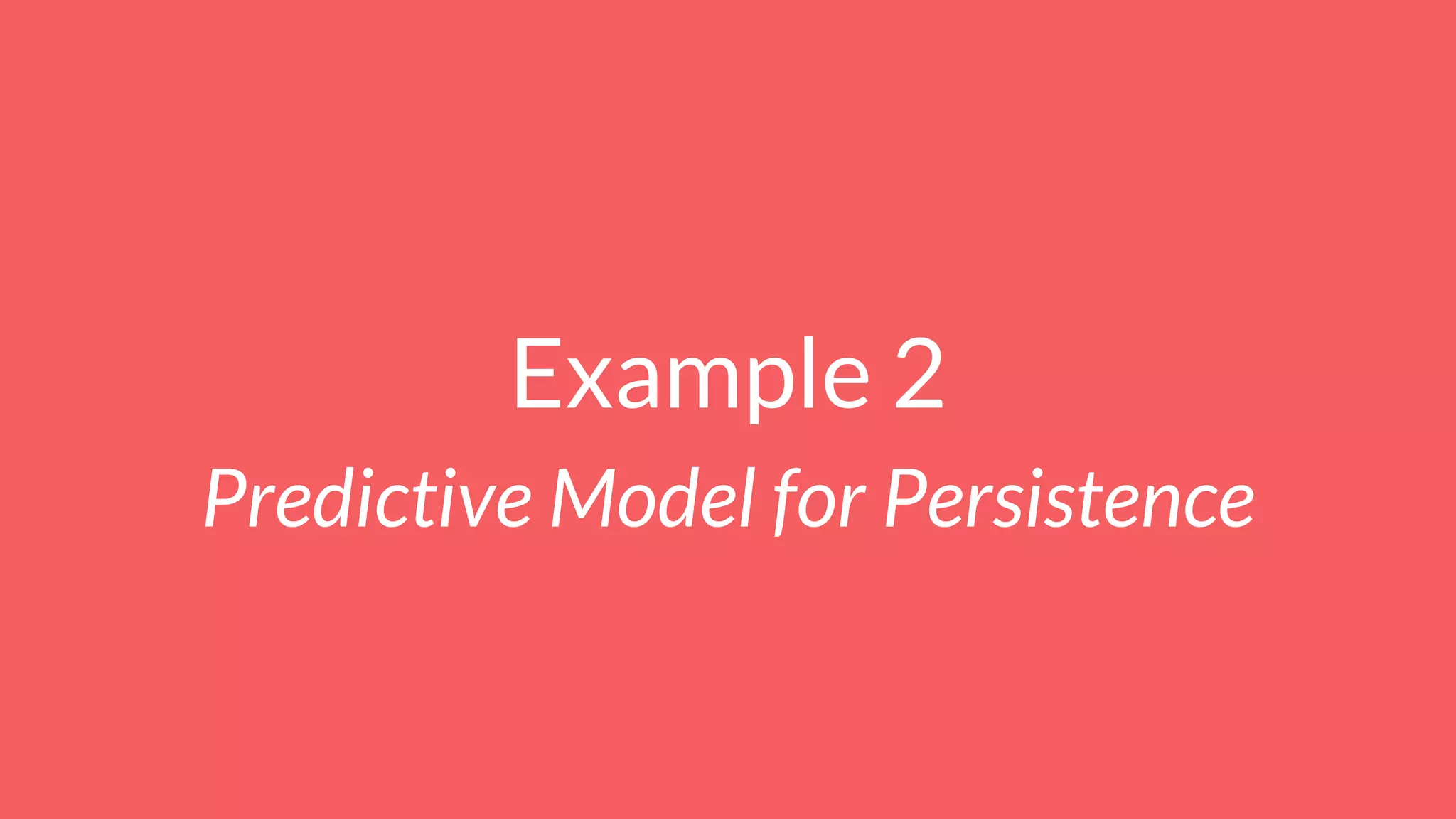 Example 2

Predictive Model for Persistence